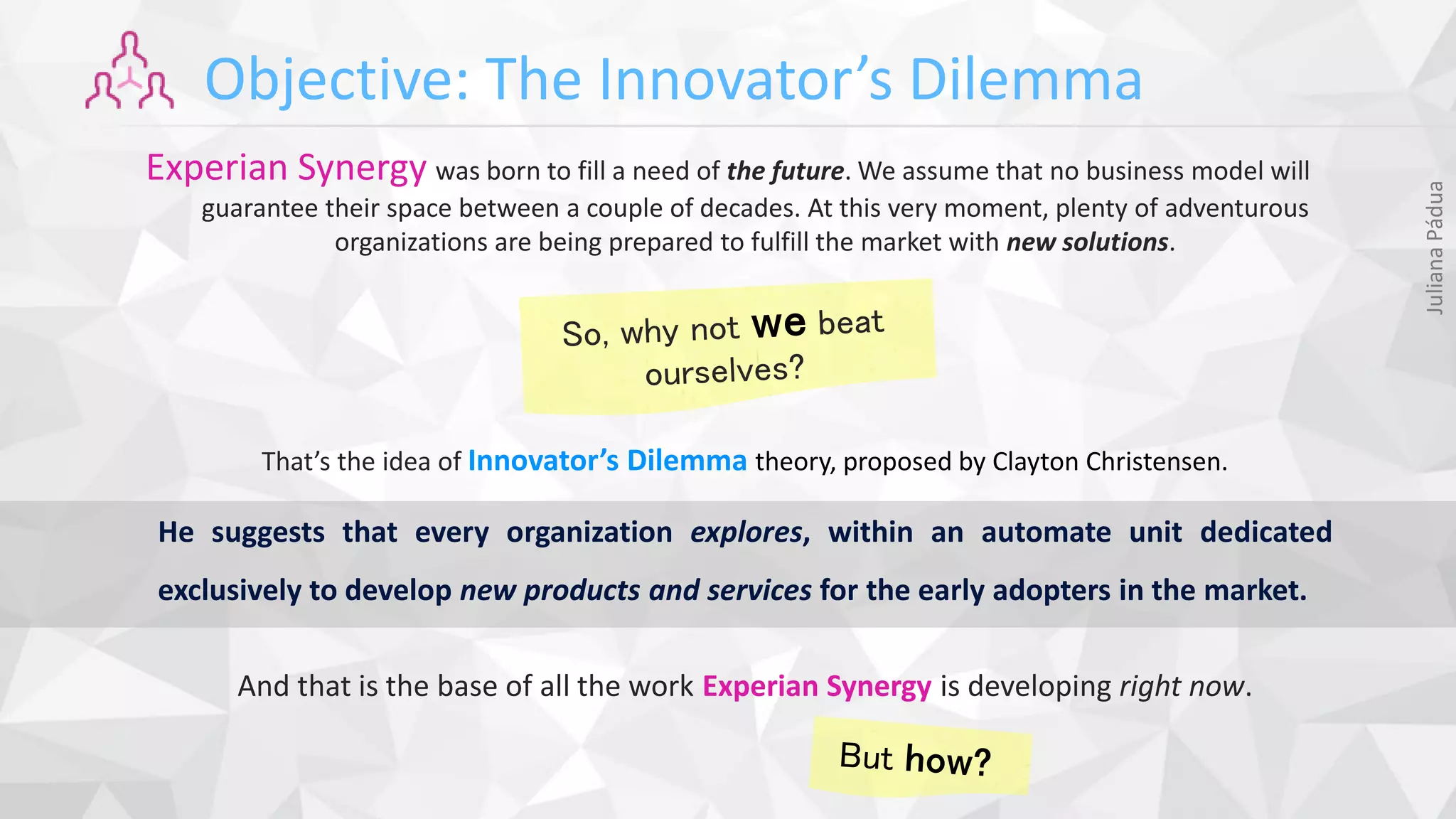 Objective: The Innovator's Dilemma

Experian Synergy was born to fill a need of the future. We assume that no business model will guarantee their space between a couple of decades. At this very moment, plenty of adventurous organizations are being prepared to fulfill the market with new solutions.

So, why not we beat ourselves?

That's the idea of Innovator's Dilemma theory, proposed by Clayton Christensen.

He suggests that every organization explores, within an automate unit dedicated exclusively to develop new products and services for the early adopters in the market.

And that is the base of all the work Experian Synergy is developing right now.

But how?

Juliana Pádua